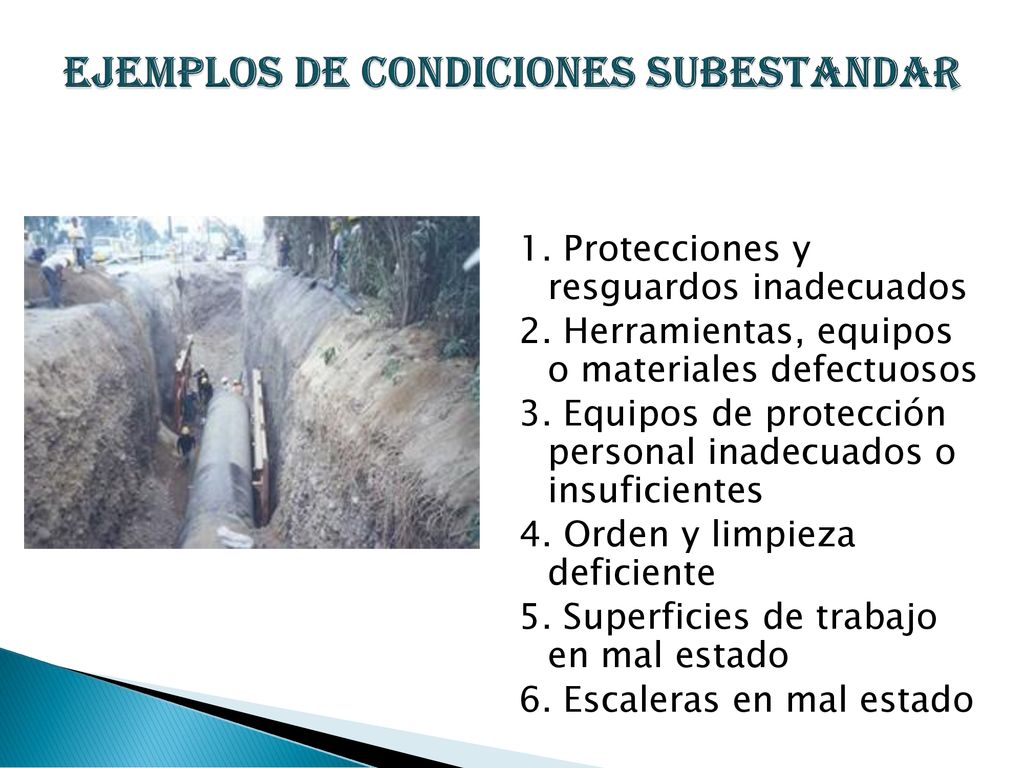 EJEMPLOS DE CONDICIONES SUBESTANDAR

1. Protecciones y resguardos inadecuados
2. Herramientas, equipos o materiales defectuosos
3. Equipos de protección personal inadecuados o insuficientes
4. Orden y limpieza deficiente
5. Superficies de trabajo en mal estado
6. Escaleras en mal estado